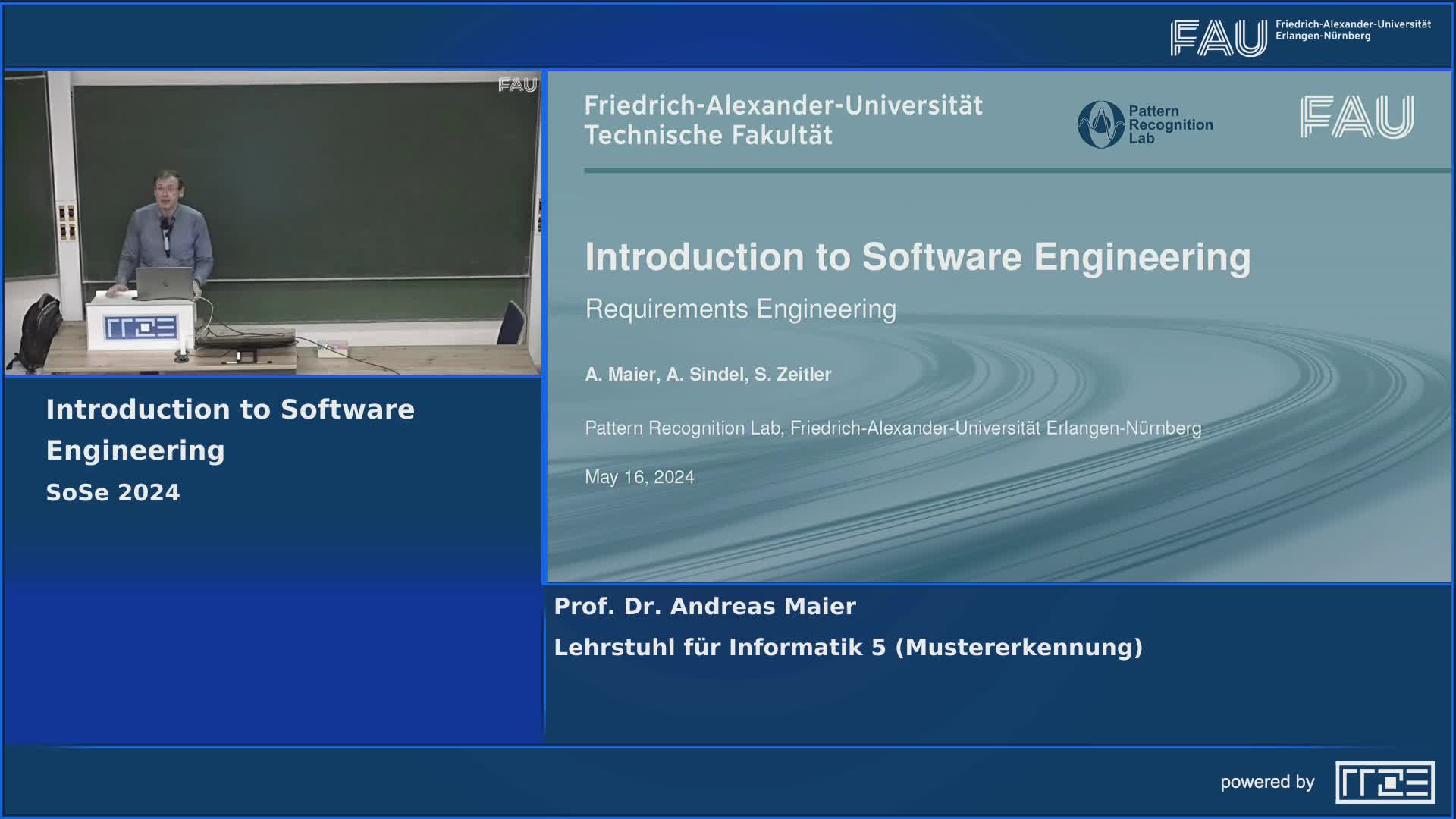 FAU Friedrich-Alexander-Universität Erlangen-Nürnberg

FAU

Introduction to Software Engineering

SoSe 2024

Friedrich-Alexander-Universität
Technische Fakultät

Pattern Recognition Lab

FAU

Introduction to Software Engineering

Requirements Engineering

A. Maier, A. Sindel, S. Zeitler

Pattern Recognition Lab, Friedrich-Alexander-Universität Erlangen-Nürnberg

May 16, 2024

Prof. Dr. Andreas Maier

Lehrstuhl für Informatik 5 (Mustererkennung)

powered by